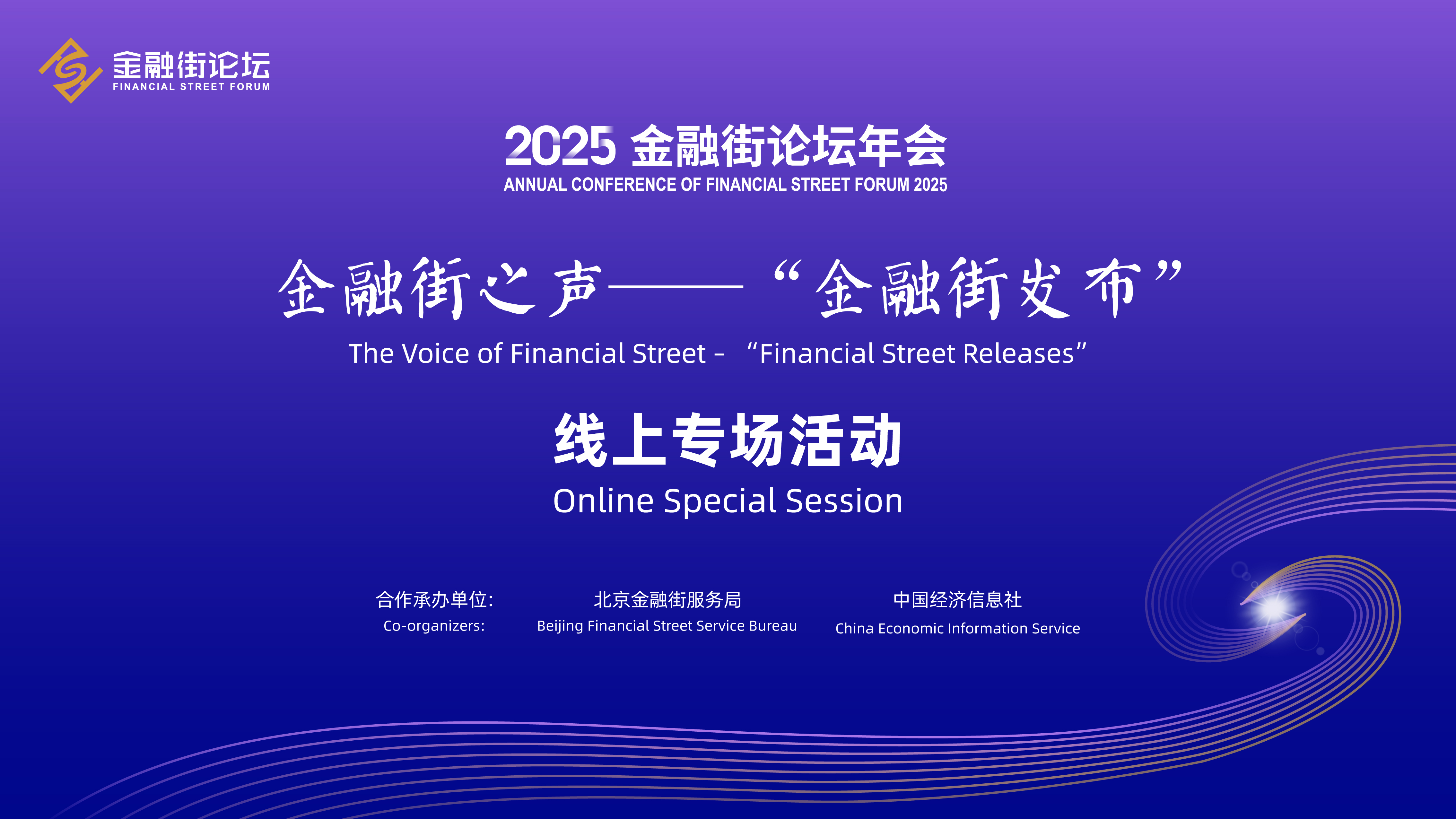 金融街论坛
FINANCIAL STREET FORUM

2025 金融街论坛年会
ANNUAL CONFERENCE OF FINANCIAL STREET FORUM 2025

金融街之声——“金融街发布”
The Voice of Financial Street - “Financial Street Releases”

线上专场活动
Online Special Session

合作承办单位:
Co-organizers:

北京金融街服务局
Beijing Financial Street Service Bureau

中国经济信息社
China Economic Information Service